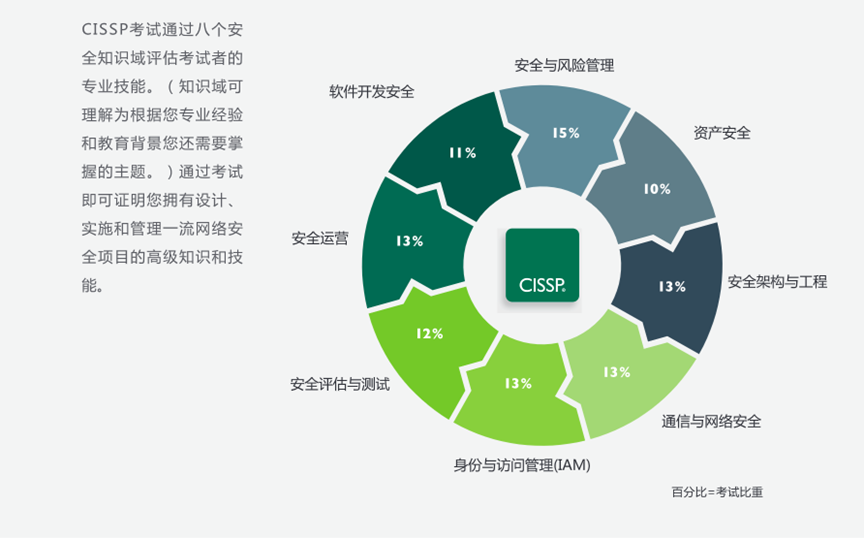 CISSP考试通过八个安全知识域评估考试者的专业技能。（知识域可理解为根据您专业经验和教育背景您还需要掌握的主题。）通过考试即可证明您拥有设计、实施和管理一流网络安全项目的高级知识和技能。

安全与风险管理
15%
资产安全
10%
安全架构与工程
13%
通信与网络安全
13%
身份与访问管理(IAM)
13%
安全评估与测试
12%
安全运营
13%
软件开发安全
11%

CISSP

百分比=考试比重